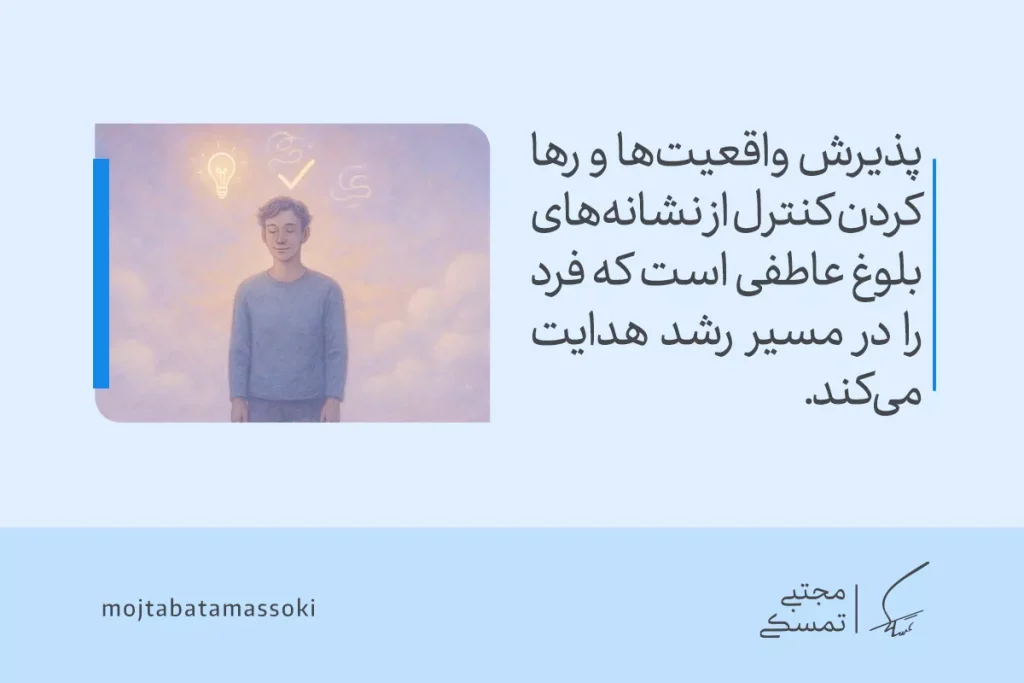 پذیرش واقعیت‌ها و رها کردن کنترل از نشانه‌های بلوغ عاطفی است که فرد را در مسیر رشد هدایت می‌کند.

mojtabatamassoki

مجتبی
تمسکی